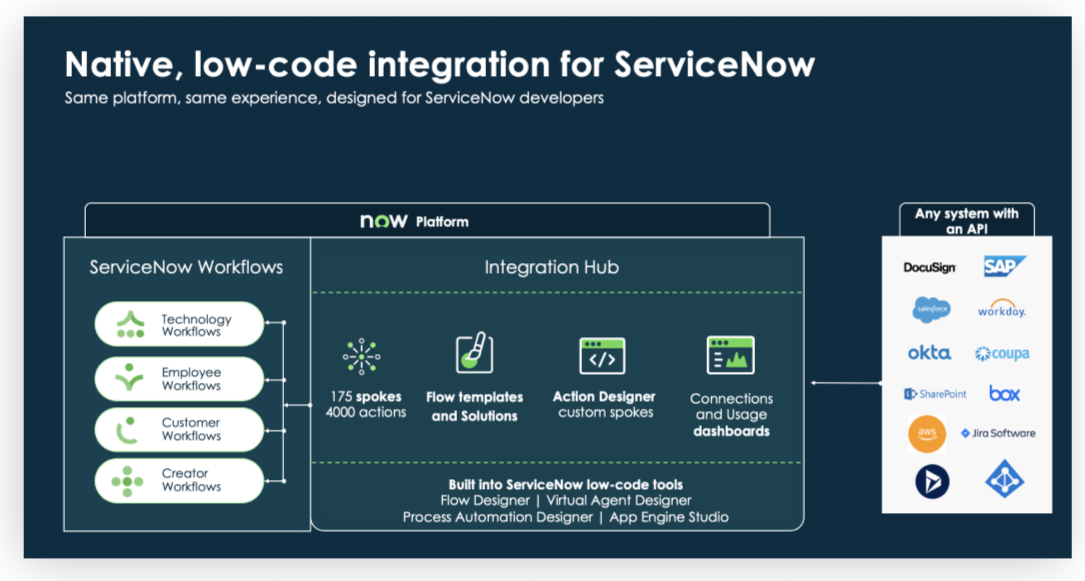 Native, low-code integration for ServiceNow
Same platform, same experience, designed for ServiceNow developers

now Platform

ServiceNow Workflows

Technology Workflows

Employee Workflows

Customer Workflows

Creator Workflows

Integration Hub

175 spokes
4000 actions

Flow templates and Solutions

Action Designer
custom spokes

Connections and Usage dashboards

Built into ServiceNow low-code tools
Flow Designer | Virtual Agent Designer
Process Automation Designer | App Engine Studio

Any system with an API

DocuSign
SAP
salesforce
workday.
okta
coupa
SharePoint
box
aws
Jira Software